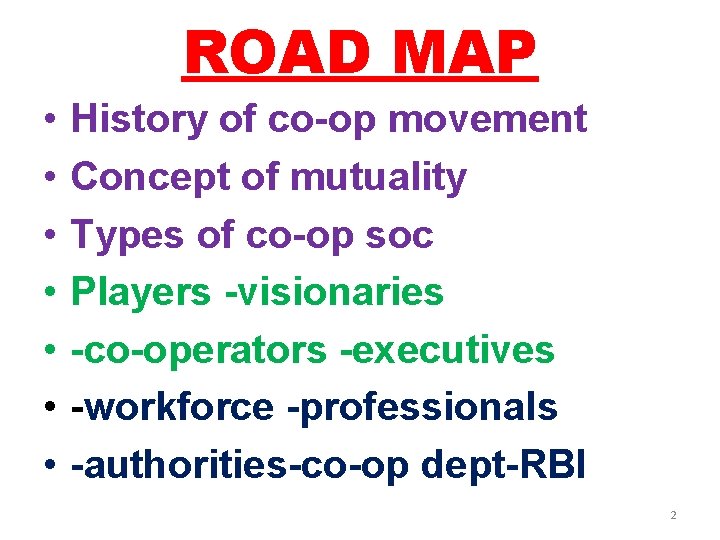 ROAD MAP

• History of co-op movement
• Concept of mutuality
• Types of co-op soc
• Players -visionaries
• -co-operators -executives
• -workforce -professionals
• -authorities-co-op dept-RBI

2